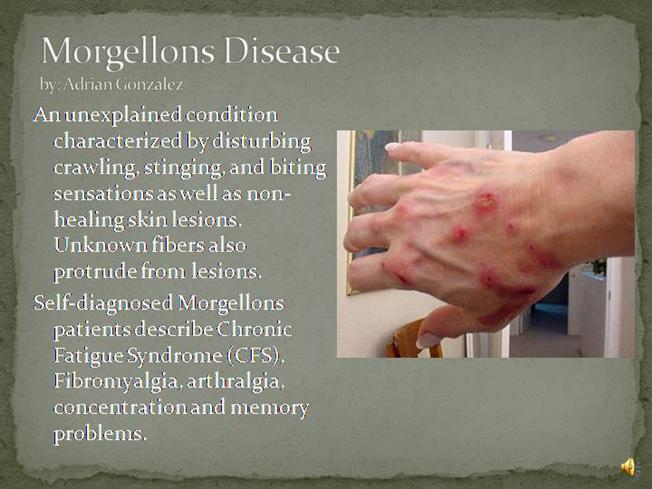 Morgellons Disease
by: Adrian Gonzalez

An unexplained condition characterized by disturbing crawling, stinging, and biting sensations as well as non-healing skin lesions. Unknown fibers also protrude from lesions.

Self-diagnosed Morgellons patients describe Chronic Fatigue Syndrome (CFS), Fibromyalgia, arthralgia, concentration and memory problems.